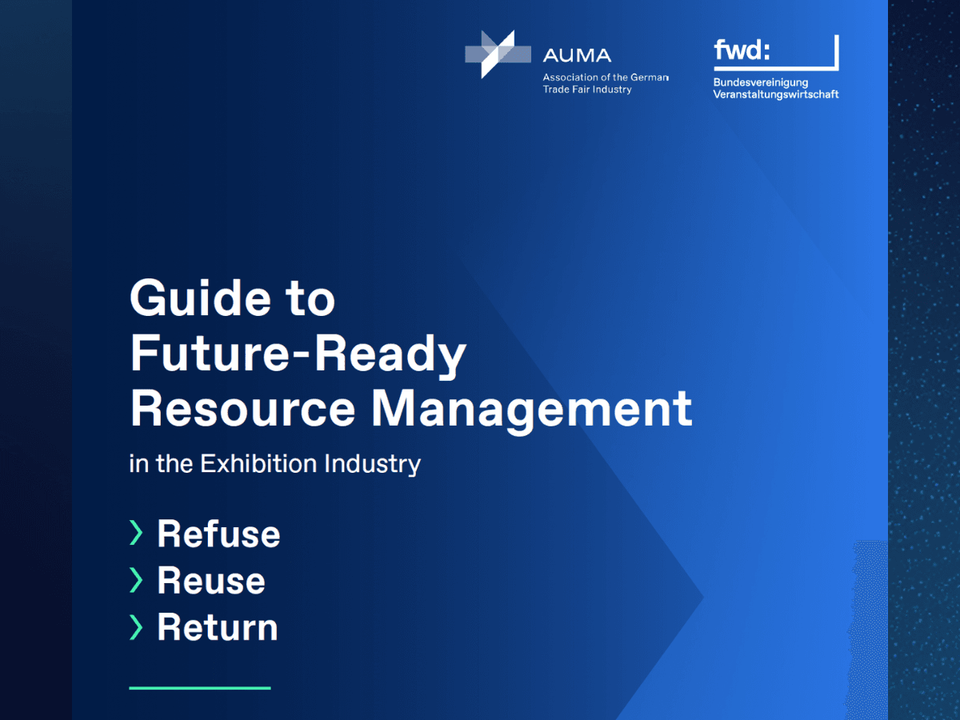 AUMA
Association of the German
Trade Fair Industry

fwd:
Bundesvereinigung
Veranstaltungswirtschaft

Guide to
Future-Ready
Resource Management

in the Exhibition Industry

› Refuse
› Reuse
› Return